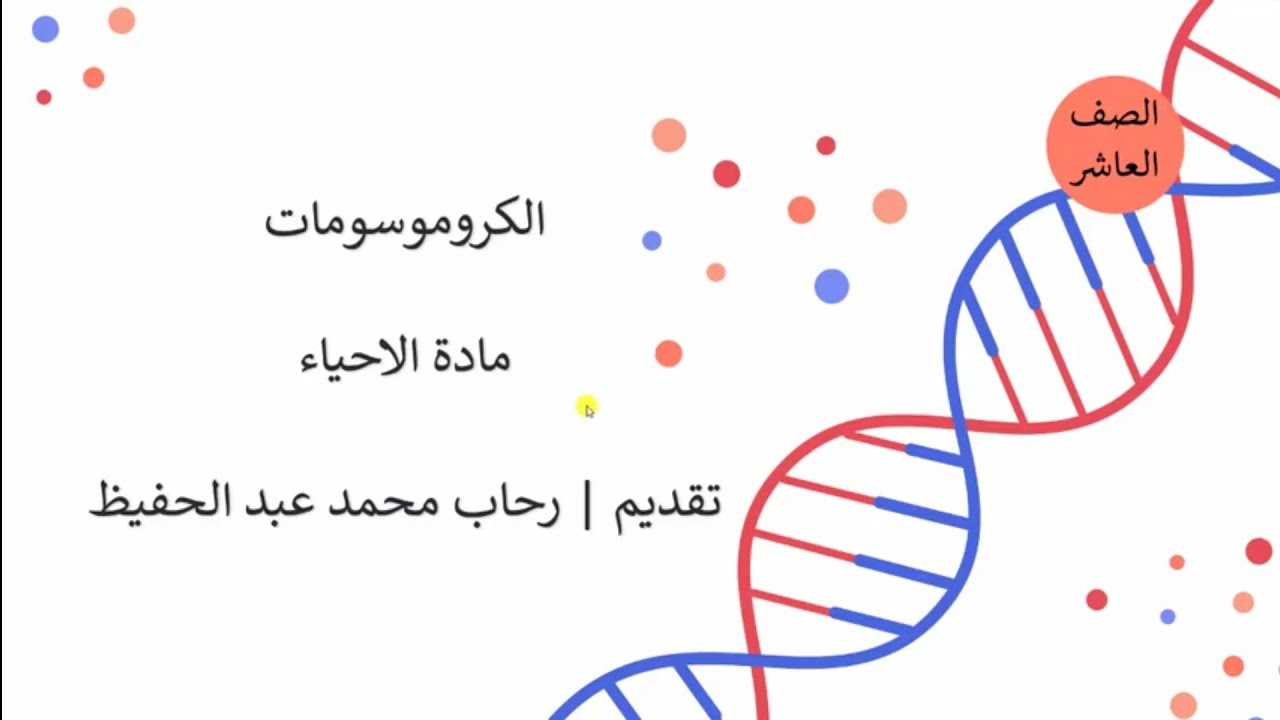 الصف
العاشر

الكروموسومات

مادة الاحياء

تقديم | رحاب محمد عبد الحفيظ